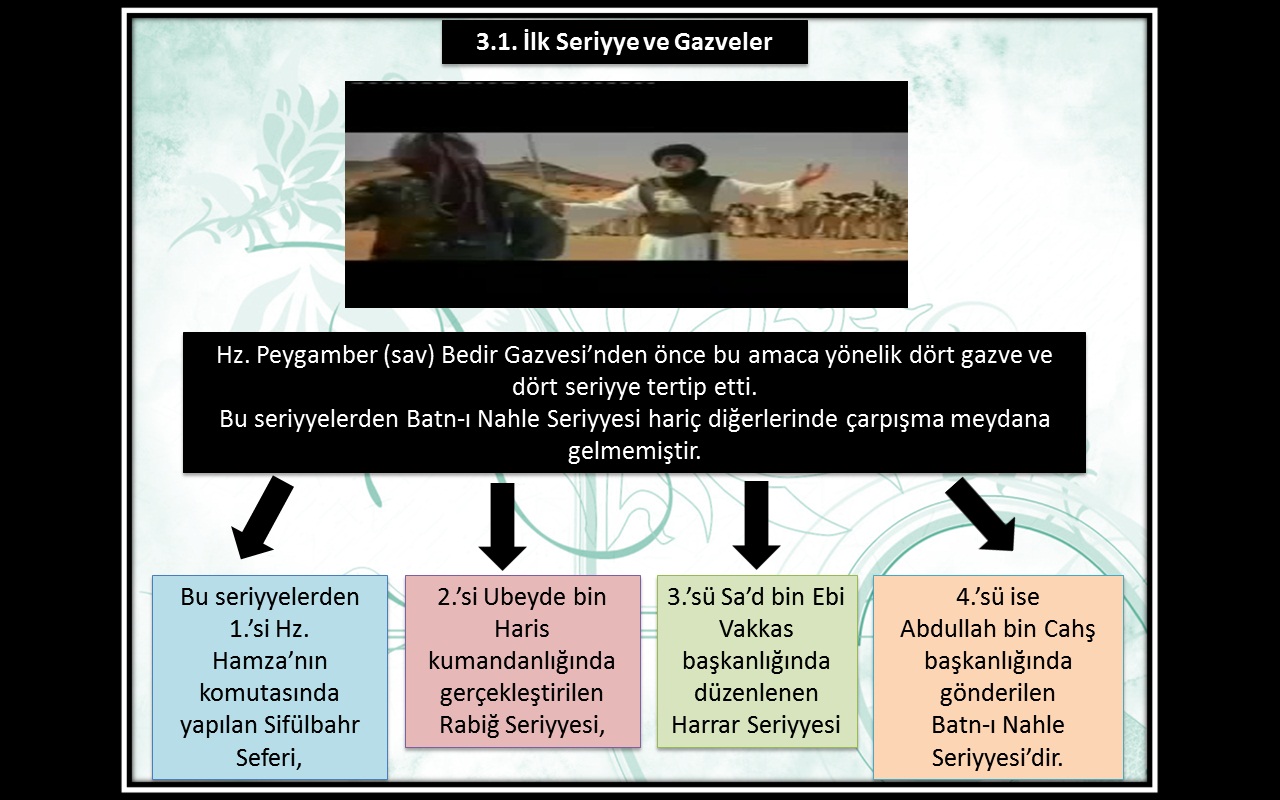 3.1. İlk Seriyye ve Gazveler

Hz. Peygamber (sav) Bedir Gazvesi'nden önce bu amaca yönelik dört gazve ve dört seriyye tertip etti.
Bu seriyyelerden Batn-ı Nahle Seriyyesi hariç diğerlerinde çarpışma meydana gelmemiştir.

Bu seriyyelerden 1.'si Hz. Hamza'nın komutasında yapılan Sifülbahr Seferi,

2.'si Ubeyde bin Haris kumandanlığında gerçekleştirilen Rabiğ Seriyyesi,

3.'sü Sa'd bin Ebi Vakkas başkanlığında düzenlenen Harrar Seriyyesi

4.'sü ise Abdullah bin Cahş başkanlığında gönderilen Batn-ı Nahle Seriyyesi'dir.